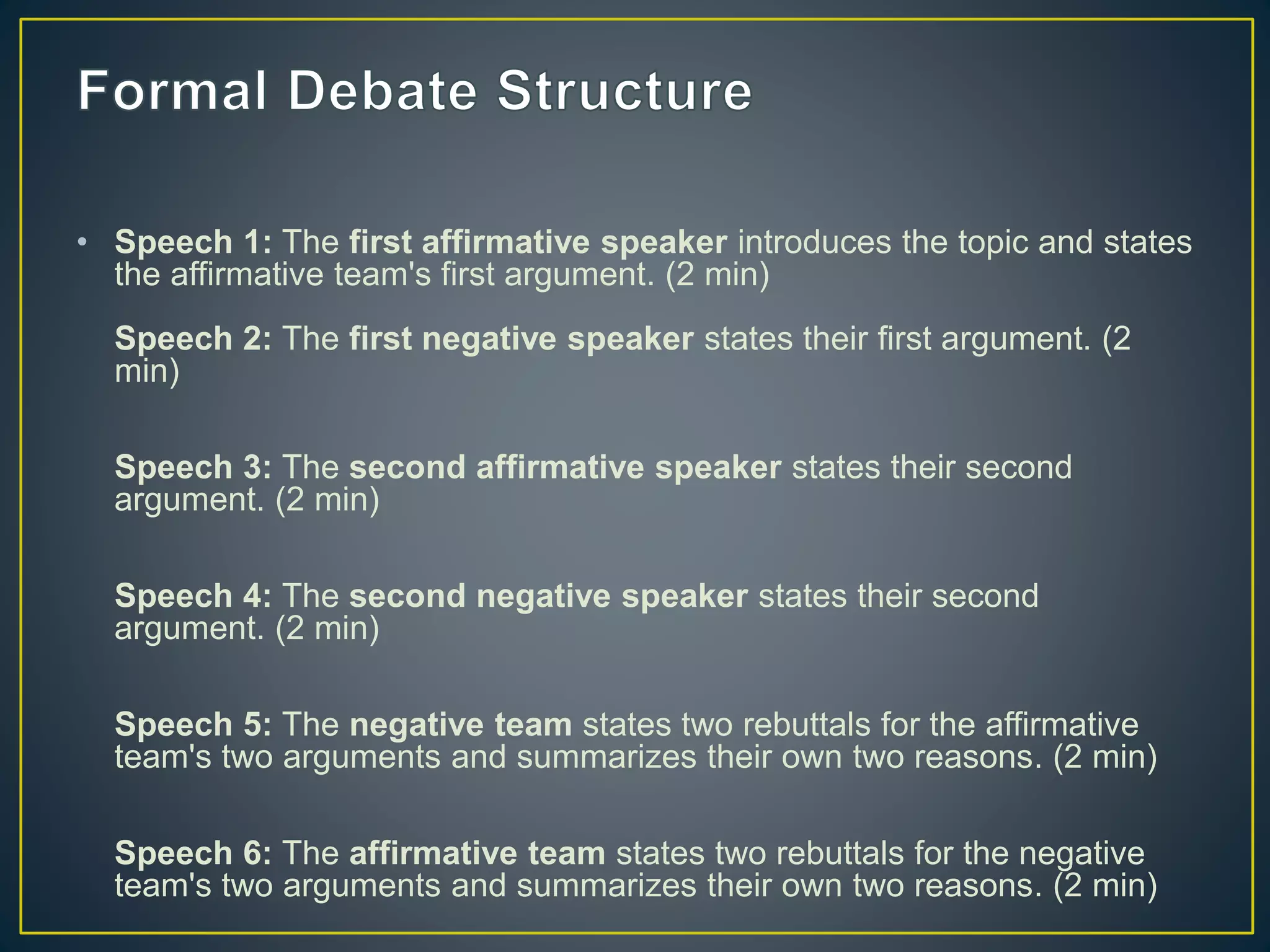 Formal Debate Structure

• Speech 1: The first affirmative speaker introduces the topic and states the affirmative team's first argument. (2 min)

Speech 2: The first negative speaker states their first argument. (2 min)

Speech 3: The second affirmative speaker states their second argument. (2 min)

Speech 4: The second negative speaker states their second argument. (2 min)

Speech 5: The negative team states two rebuttals for the affirmative team's two arguments and summarizes their own two reasons. (2 min)

Speech 6: The affirmative team states two rebuttals for the negative team's two arguments and summarizes their own two reasons. (2 min)